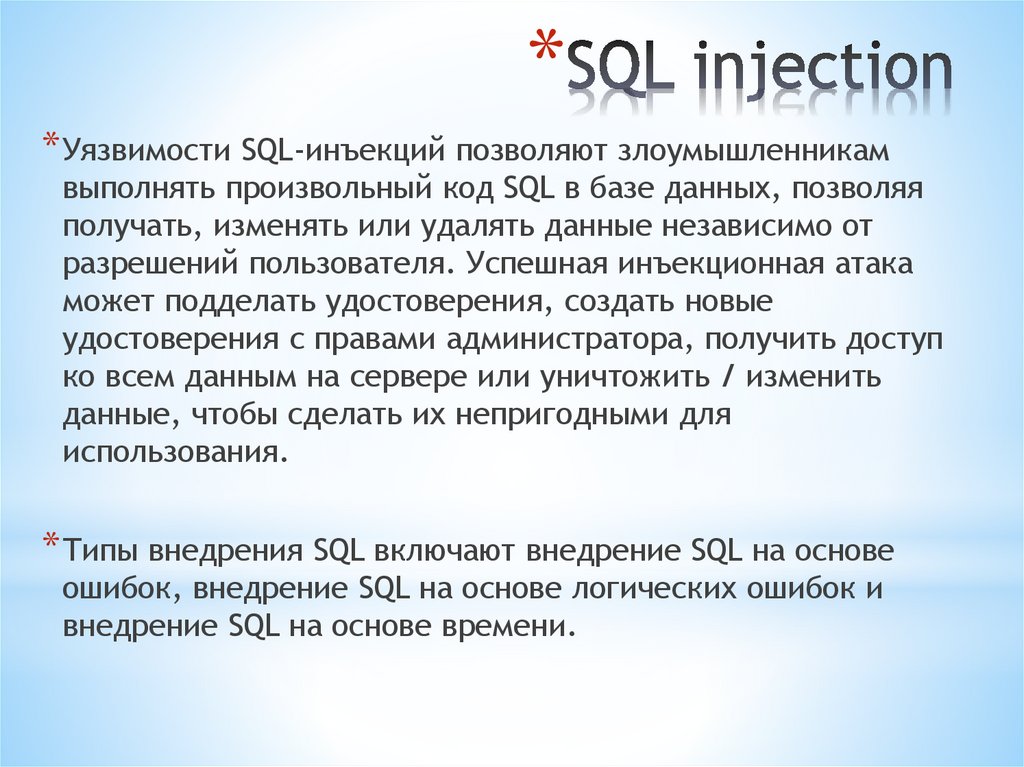 *SQL injection

*Уязвимости SQL-инъекций позволяют злоумышленникам выполнять произвольный код SQL в базе данных, позволяя получать, изменять или удалять данные независимо от разрешений пользователя. Успешная инъекционная атака может подделать удостоверения, создать новые удостоверения с правами администратора, получить доступ ко всем данным на сервере или уничтожить / изменить данные, чтобы сделать их непригодными для использования.

*Типы внедрения SQL включают внедрение SQL на основе ошибок, внедрение SQL на основе логических ошибок и внедрение SQL на основе времени.